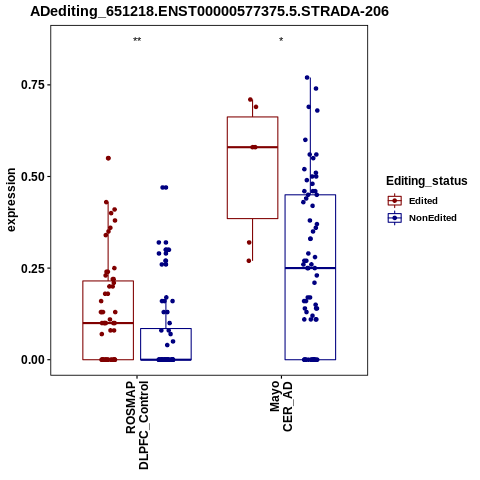 ADediting_651218.ENST00000577375.5.STRADA-206

**

*

expression

0.75

0.50

0.25

0.00

ROSMAP
DLPFC_Control

Mayo
CER_AD

Editing_status

Edited

NonEdited